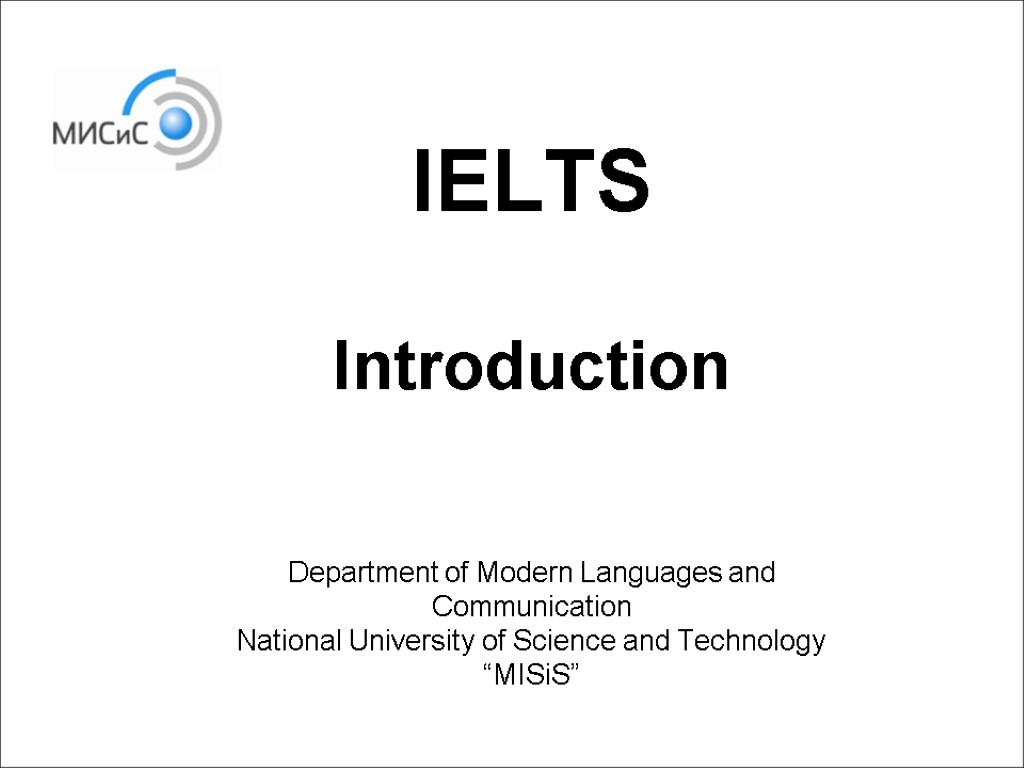 МИСиС

IELTS

Introduction

Department of Modern Languages and Communication
National University of Science and Technology “MISiS”